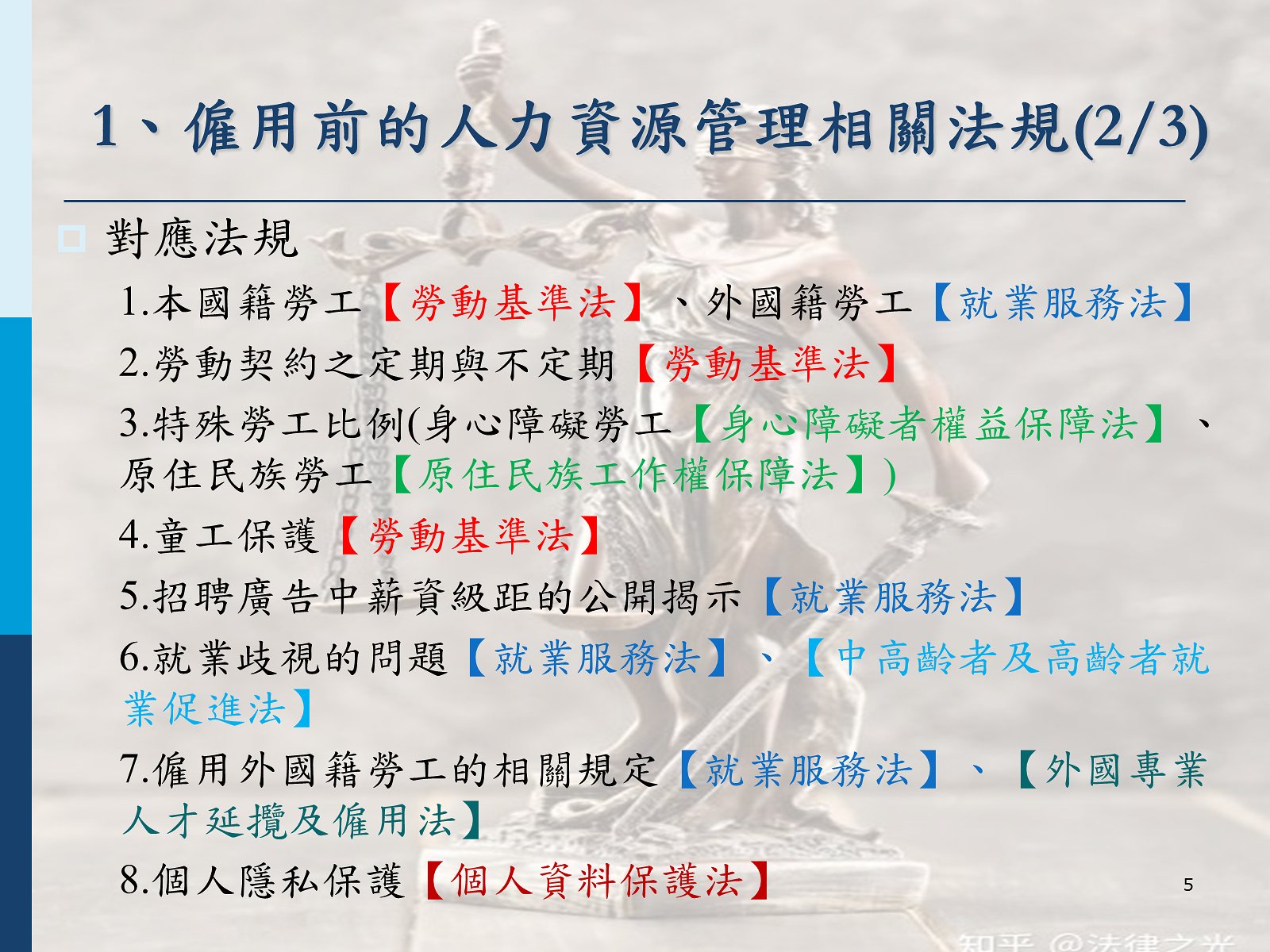 1、僱用前的人力資源管理相關法規(2/3)

對應法規

1.本國籍勞工【勞動基準法】、外國籍勞工【就業服務法】

2.勞動契約之定期與不定期【勞動基準法】

3.特殊勞工比例(身心障礙勞工【身心障礙者權益保障法】、原住民族勞工【原住民族工作權保障法】)

4.童工保護【勞動基準法】

5.招聘廣告中薪資級距的公開揭示【就業服務法】

6.就業歧視的問題【就業服務法】、【中高齡者及高齡者就業促進法】

7.僱用外國籍勞工的相關規定【就業服務法】、【外國專業人才延攬及僱用法】

8.個人隱私保護【個人資料保護法】

5

知乎 @法律之光